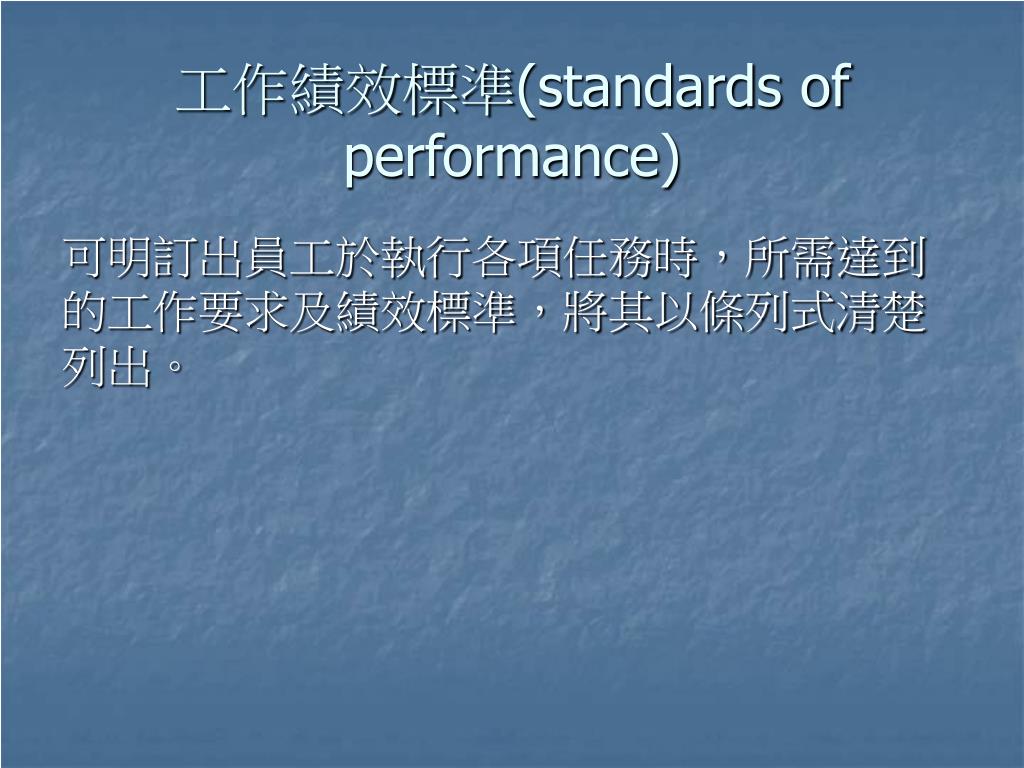 工作績效標準(standards of performance)

可明訂出員工於執行各項任務時，所需達到的工作要求及績效標準，將其以條列式清楚列出。